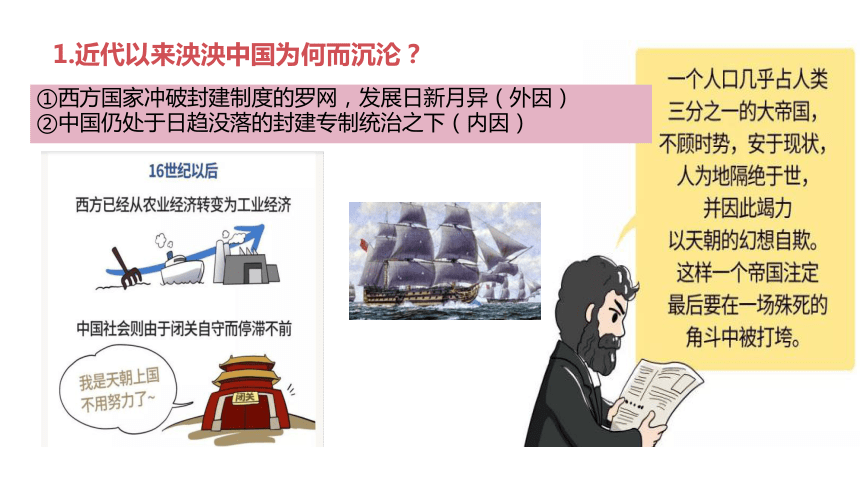 1.近代以来泱泱中国为何而沉沦？

①西方国家冲破封建制度的罗网，发展日新月异（外因）
②中国仍处于日趋没落的封建专制统治之下（内因）

16世纪以后

西方已经从农业经济转变为工业经济

中国社会则由于闭关自守而停滞不前

我是天朝上国
不用努力了~

闭关

一个人口几乎占人类三分之一的大帝国，不顾时势，安于现状，人为地隔绝于世，并因此竭力以天朝的幻想自欺。这样一个帝国注定最后要在一场殊死的角斗中被打垮。